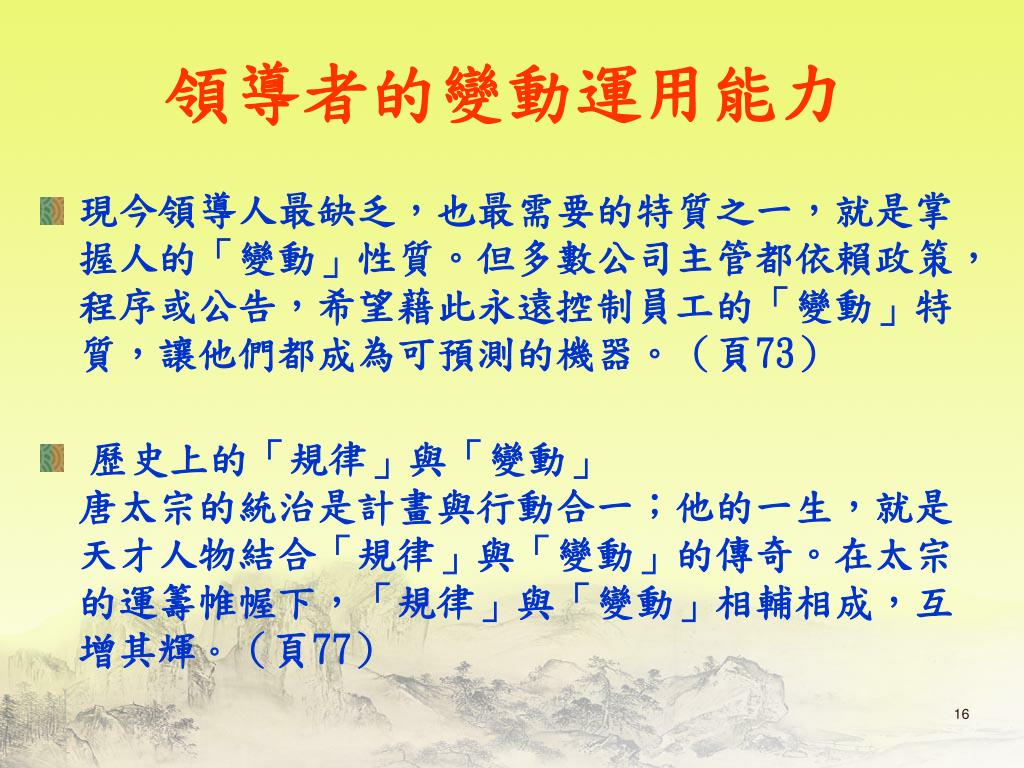 領導者的變動運用能力

現今領導人最缺乏，也最需要的特質之一，就是掌握人的「變動」性質。但多數公司主管都依賴政策，程序或公告，希望藉此永遠控制員工的「變動」特質，讓他們都成為可預測的機器。（頁73）

歷史上的「規律」與「變動」
唐太宗的統治是計畫與行動合一；他的一生，就是天才人物結合「規律」與「變動」的傳奇。在太宗的運籌帷幄下，「規律」與「變動」相輔相成，互增其輝。（頁77）

16